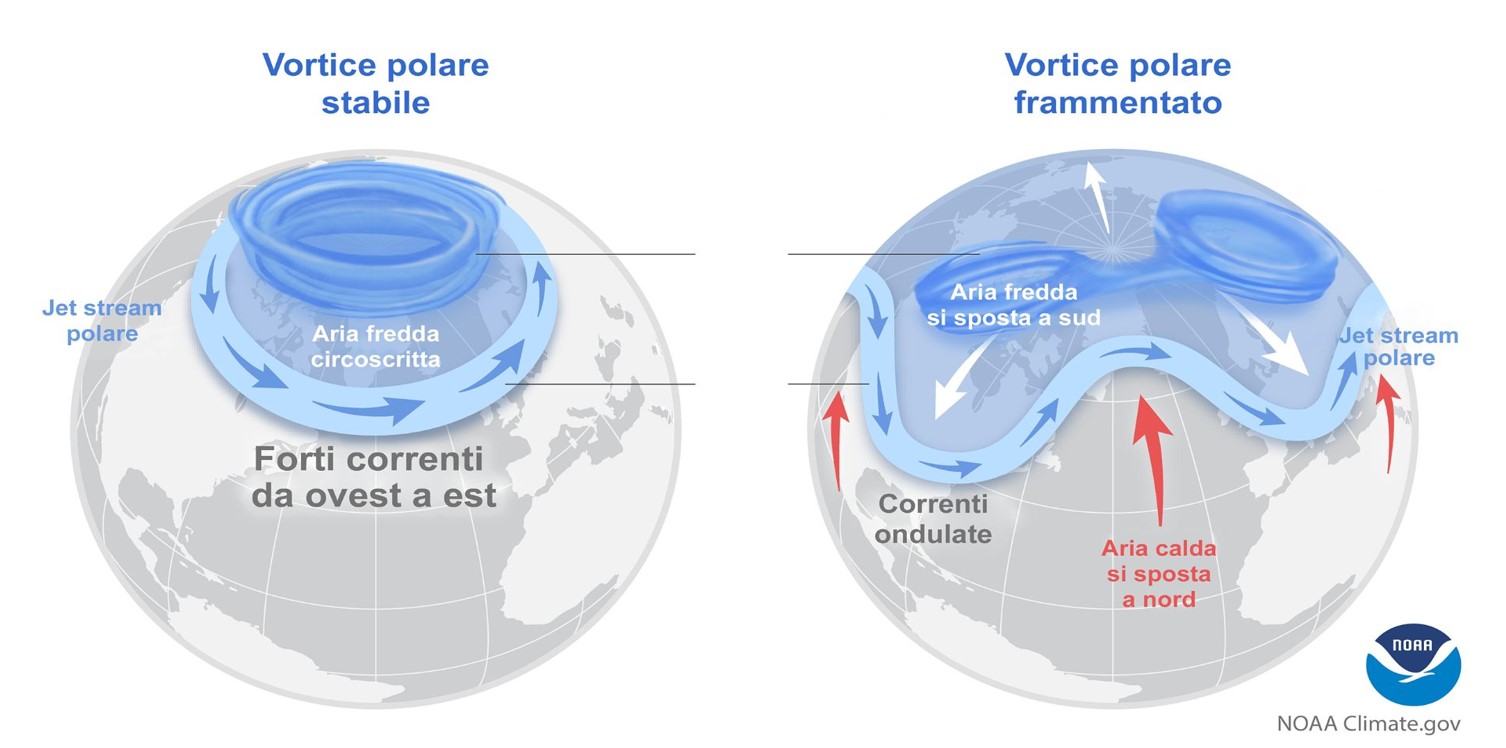 Vortice polare stabile

Jet stream polare

Aria fredda circoscritta

Forti correnti da ovest a est

Vortice polare frammentato

Aria fredda si sposta a sud

Jet stream polare

Correnti ondulate

Aria calda si sposta a nord

NOAA

NOAA Climate.gov